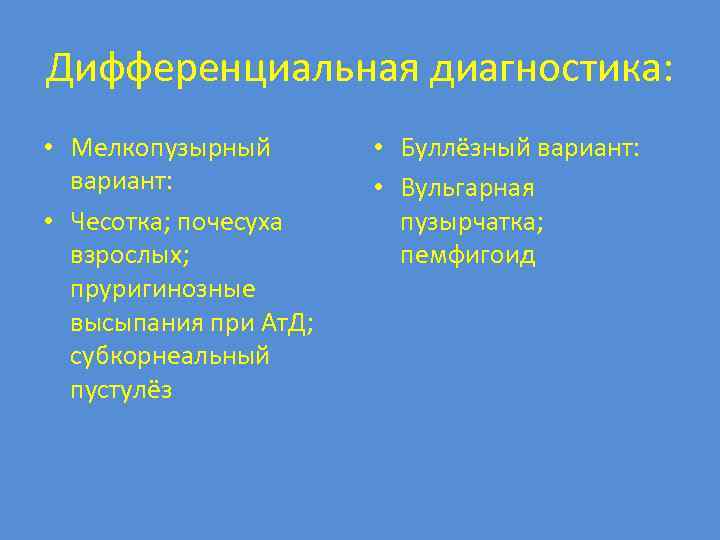 Дифференциальная диагностика:

• Мелкопузырный вариант:
• Чесотка; почесуха взрослых; пруригинозные высыпания при АтД; субкорнеальный пустулёз

• Буллёзный вариант:
• Вульгарная пузырчатка; пемфигоид